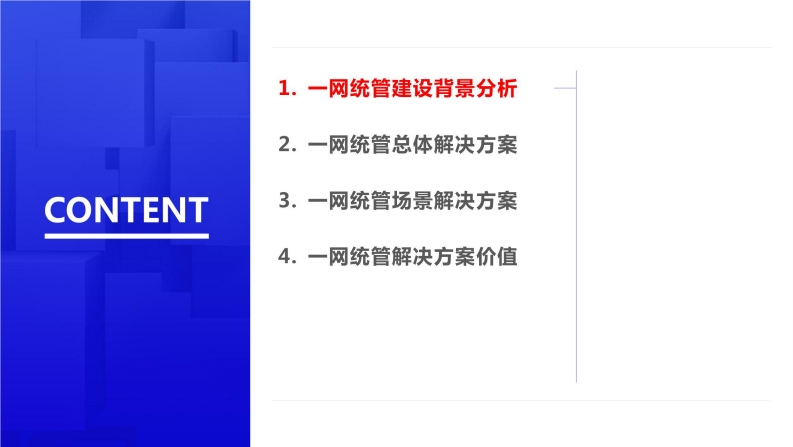 CONTENT

1. 一网统管建设背景分析

2. 一网统管总体解决方案

3. 一网统管场景解决方案

4. 一网统管解决方案价值